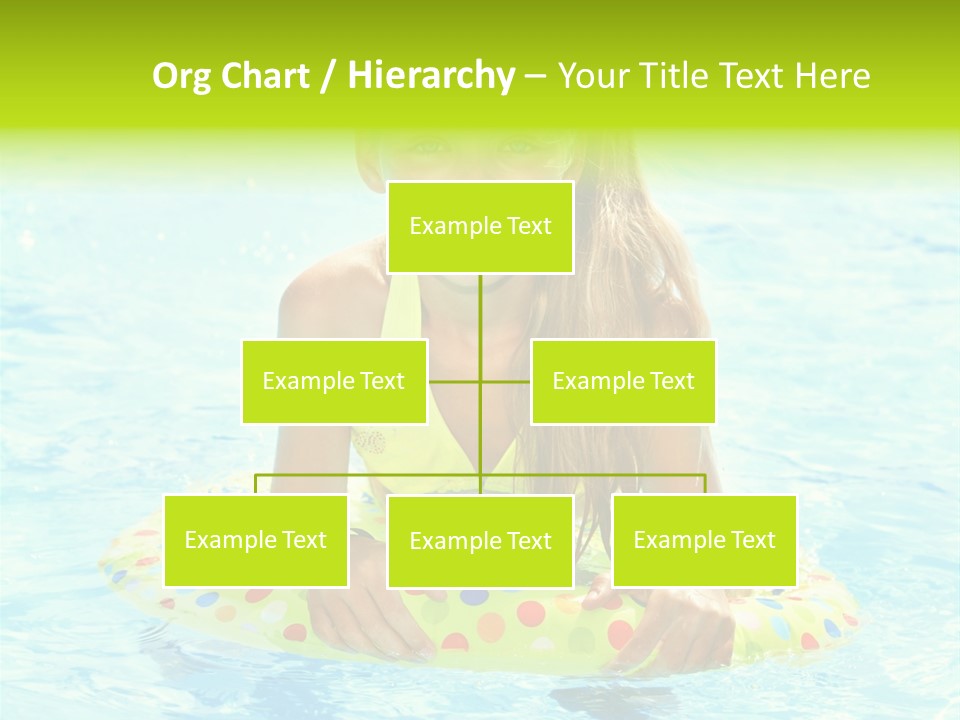 Org Chart / Hierarchy – Your Title Text Here

Example Text

Example Text

Example Text

Example Text

Example Text

Example Text